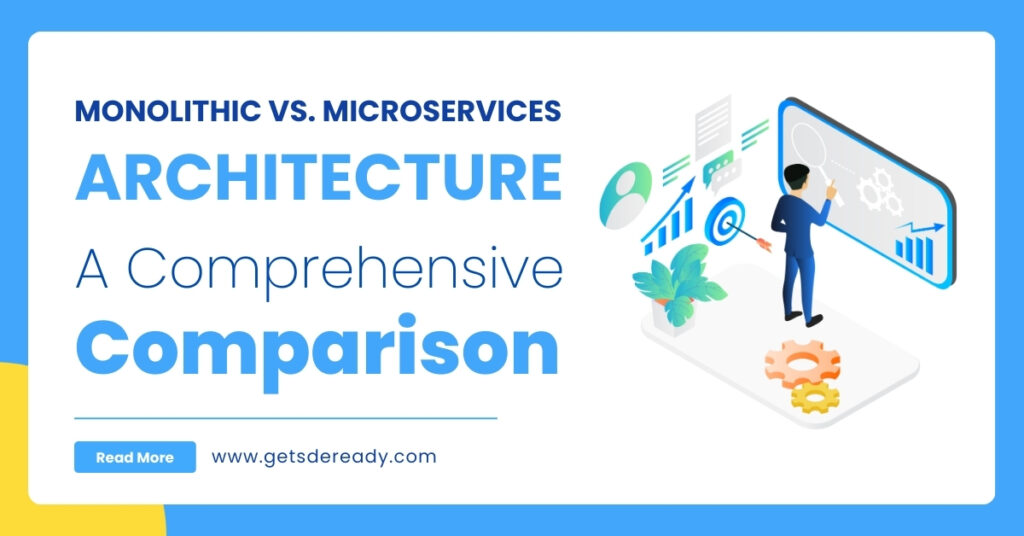 MONOLITHIC VS. MICROSERVICES
ARCHITECTURE
A Comprehensive
Comparison

Read More
www.getsdeready.com